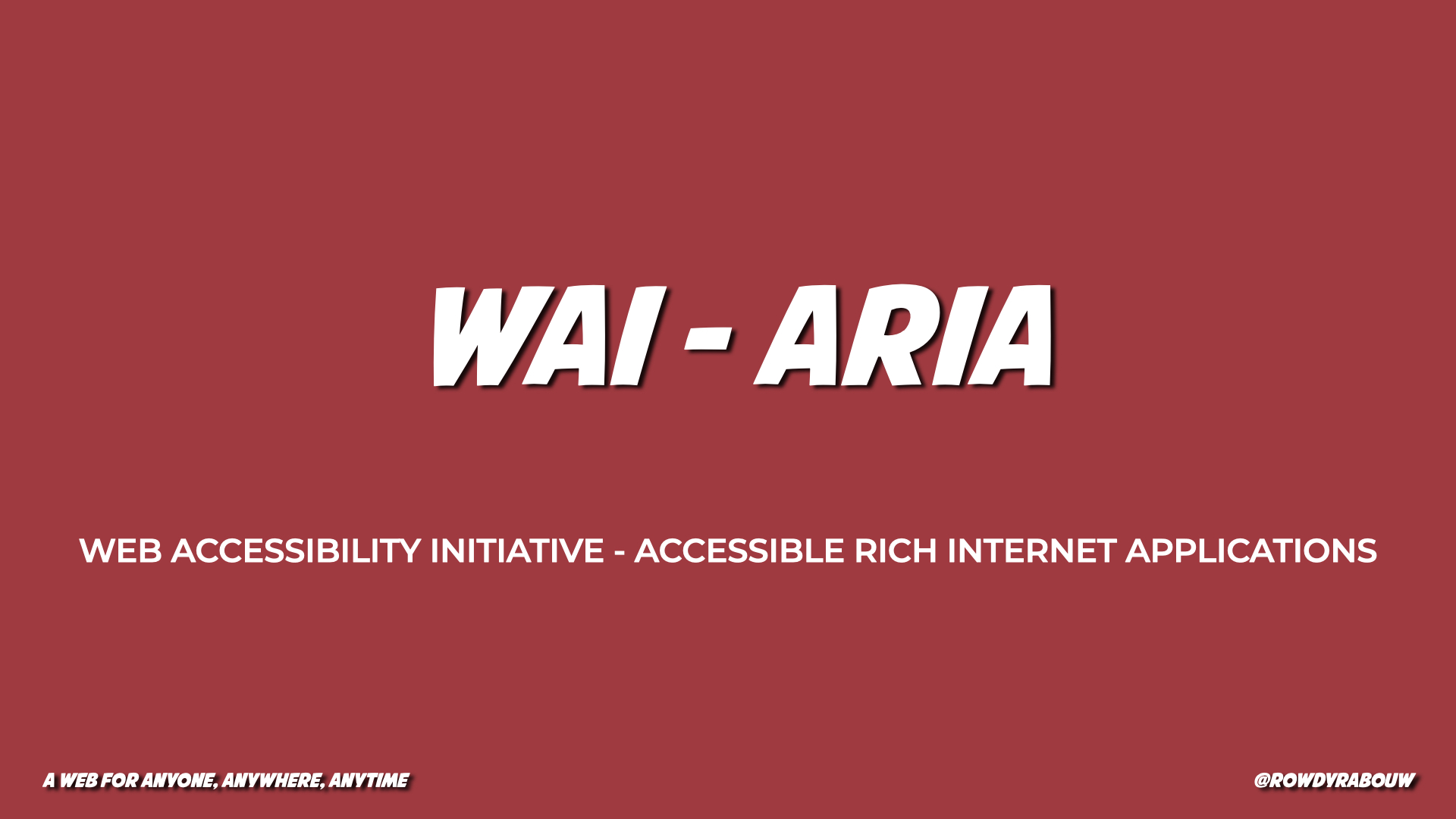 WAI - ARIA

WEB ACCESSIBILITY INITIATIVE - ACCESSIBLE RICH INTERNET APPLICATIONS

A WEB FOR ANYONE, ANYWHERE, ANYTIME

@ROWDYRABOUW